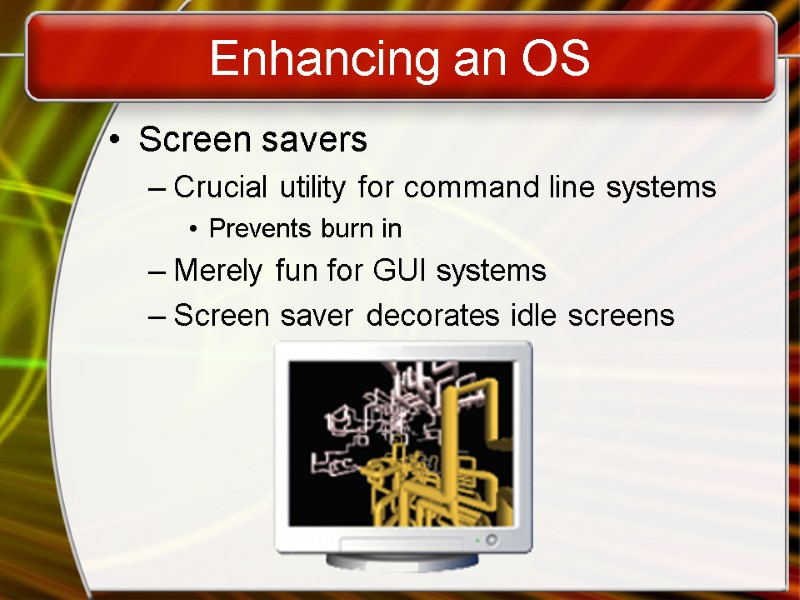 Enhancing an OS

• Screen savers
– Crucial utility for command line systems
• Prevents burn in
– Merely fun for GUI systems
– Screen saver decorates idle screens